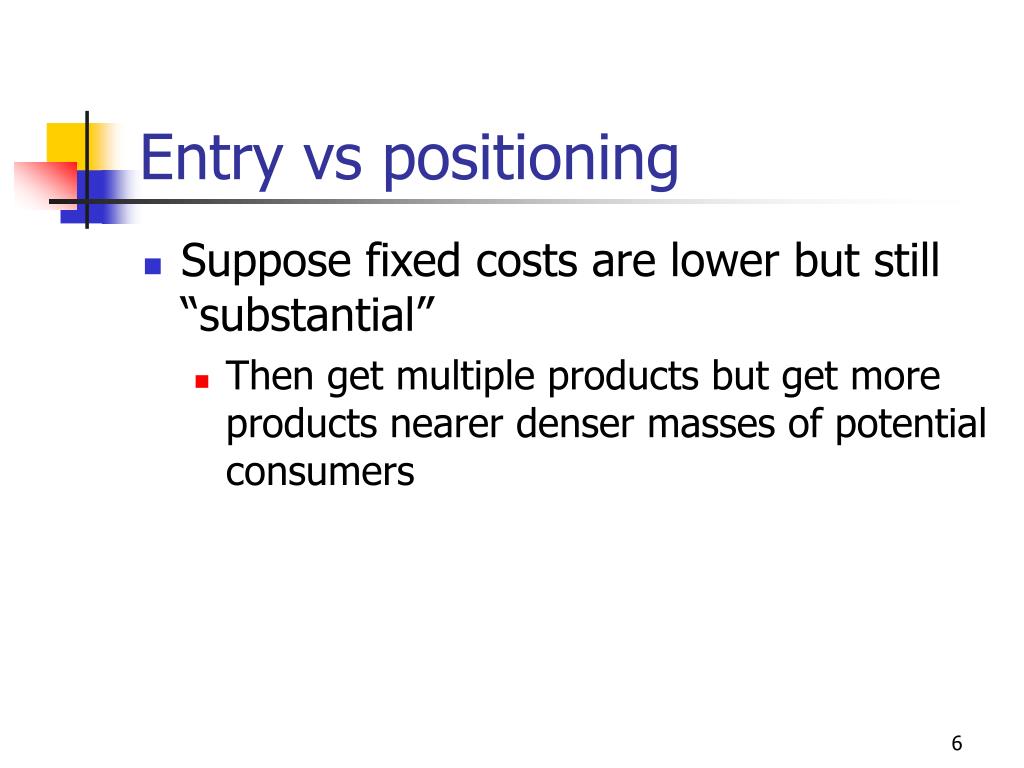 Entry vs positioning

Suppose fixed costs are lower but still “substantial”

Then get multiple products but get more products nearer denser masses of potential consumers

6